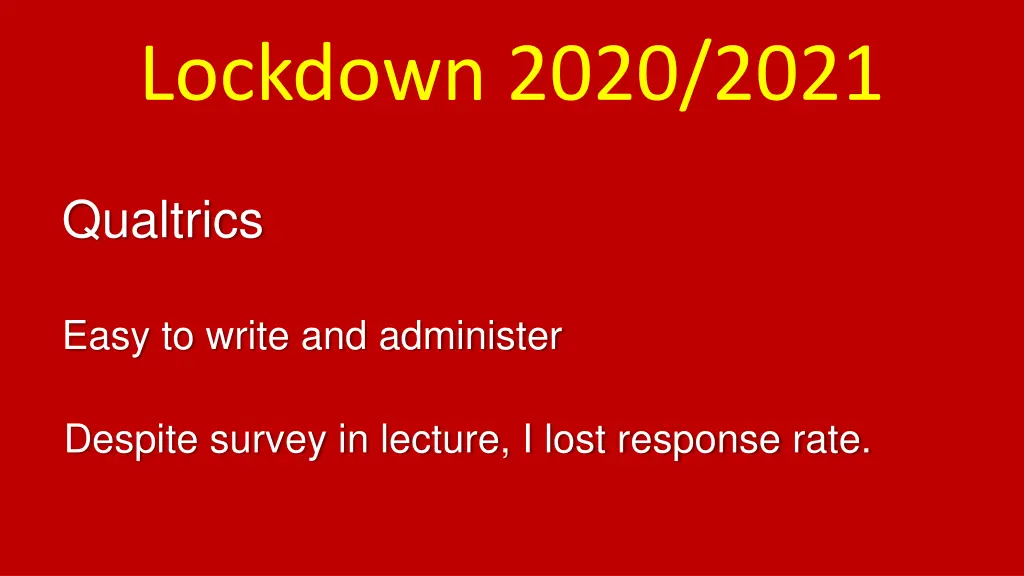 Lockdown 2020/2021

Qualtrics

Easy to write and administer

Despite survey in lecture, I lost response rate.